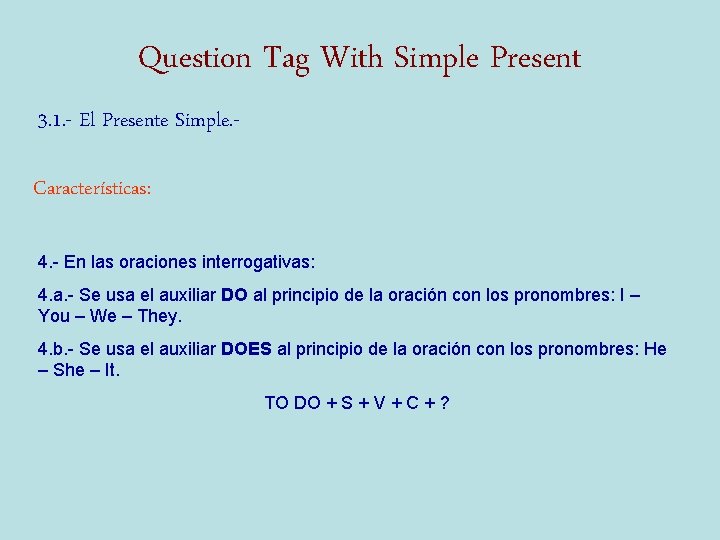 Question Tag With Simple Present

3.1.- El Presente Simple.-

Características:

4.- En las oraciones interrogativas:

4.a.- Se usa el auxiliar DO al principio de la oración con los pronombres: I – You – We – They.

4.b.- Se usa el auxiliar DOES al principio de la oración con los pronombres: He – She – It.

TO DO + S + V + C + ?